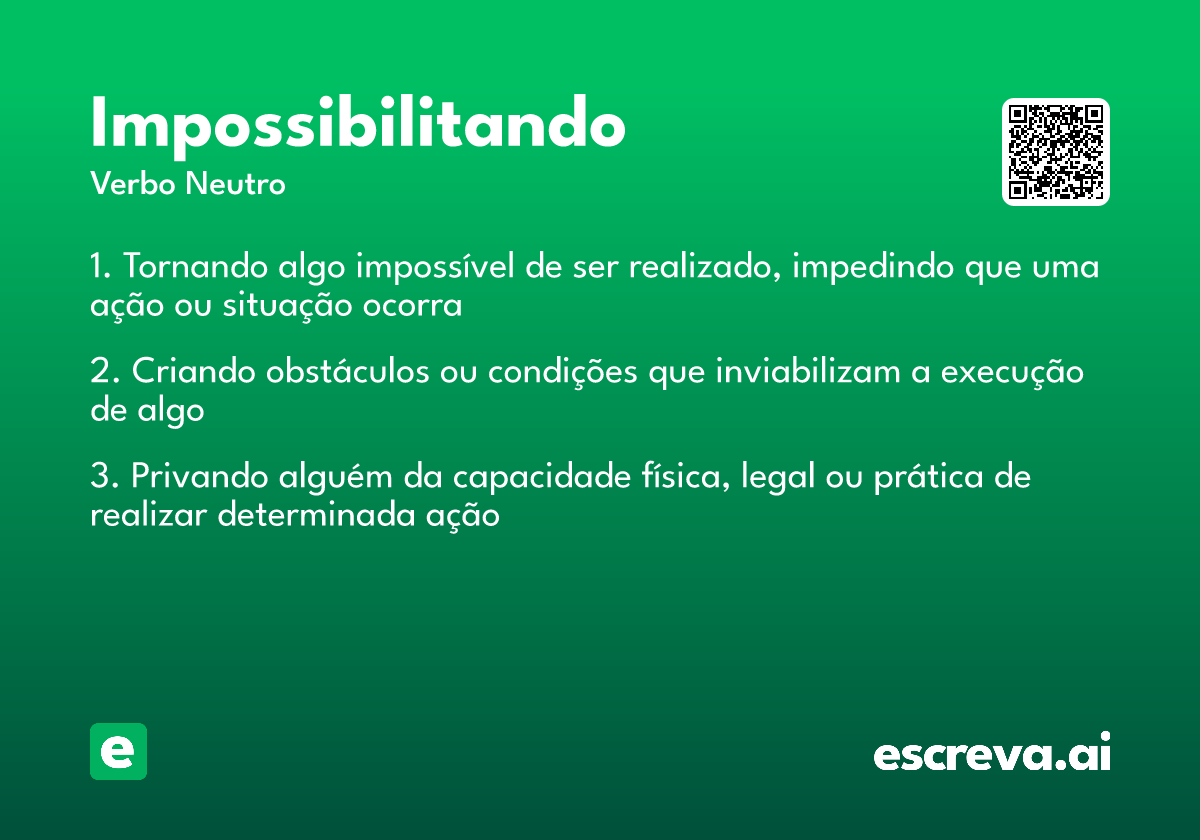 Impossibilitando
Verbo Neutro

1. Tornando algo impossível de ser realizado, impedindo que uma ação ou situação ocorra

2. Criando obstáculos ou condições que inviabilizam a execução de algo

3. Privando alguém da capacidade física, legal ou prática de realizar determinada ação

e

escreva.ai